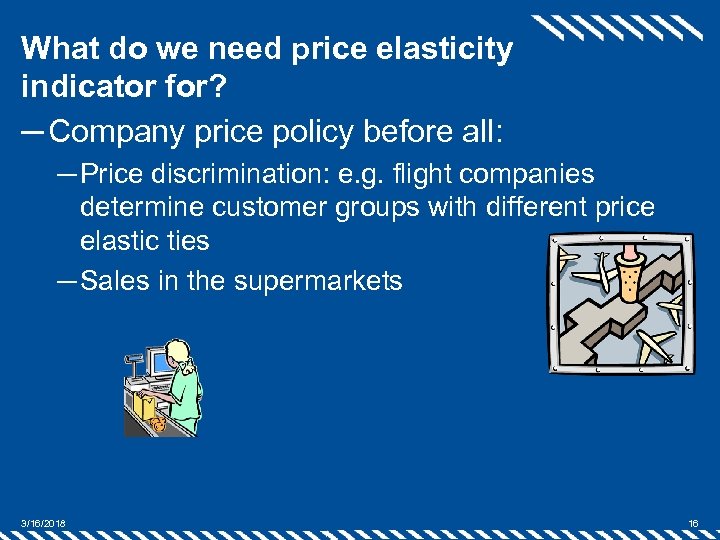 What do we need price elasticity indicator for?

—Company price policy before all:

—Price discrimination: e.g. flight companies determine customer groups with different price elastic ties

—Sales in the supermarkets

3/16/2018

16